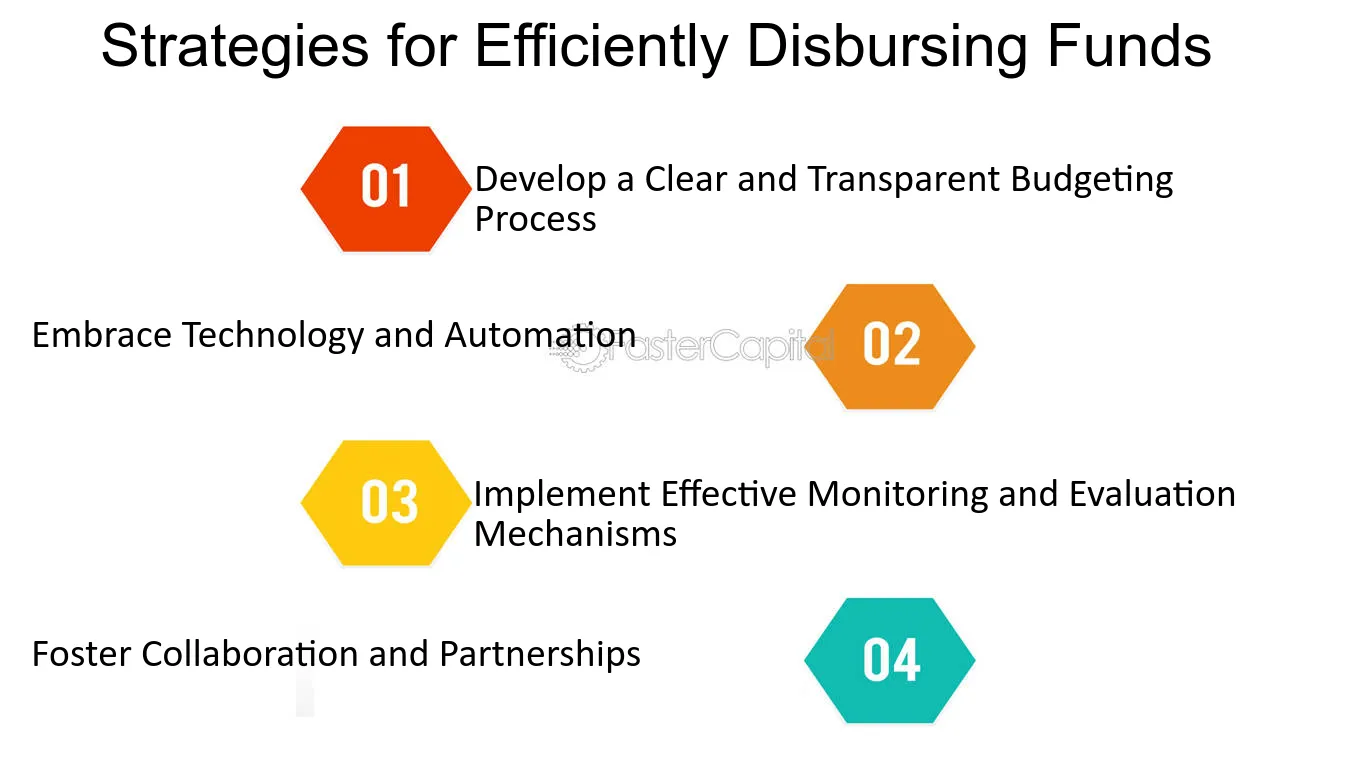 Strategies for Efficiently Disbursing Funds

01

Develop a Clear and Transparent Budgeting Process

Embrace Technology and Automation

FasterCapital

02

03

Implement Effective Monitoring and Evaluation Mechanisms

Foster Collaboration and Partnerships

04